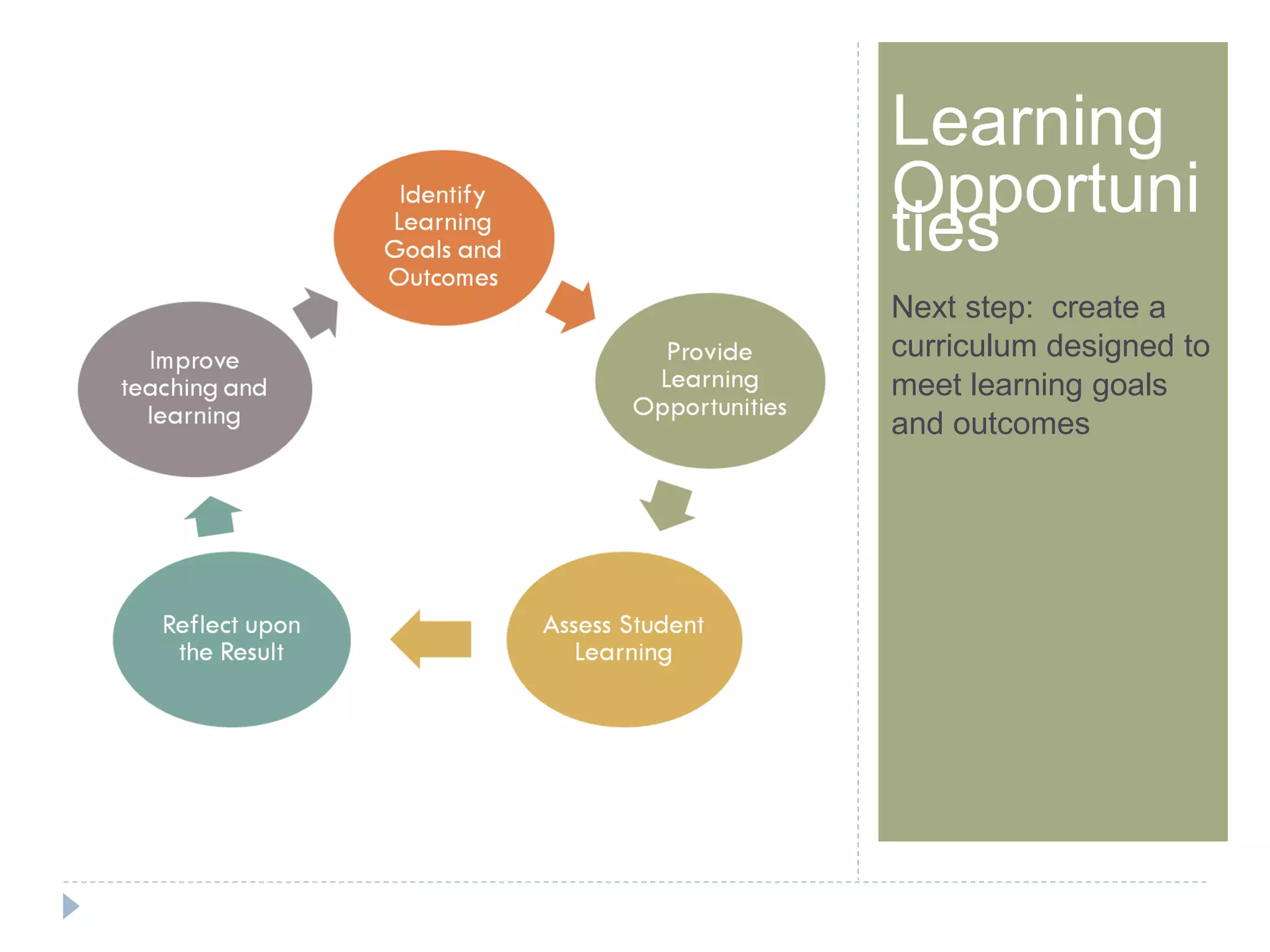 Identify Learning Goals and Outcomes

Provide Learning Opportunities

Assess Student Learning

Reflect upon the Result

Improve teaching and learning

Learning Opportunities

Next step: create a curriculum designed to meet learning goals and outcomes